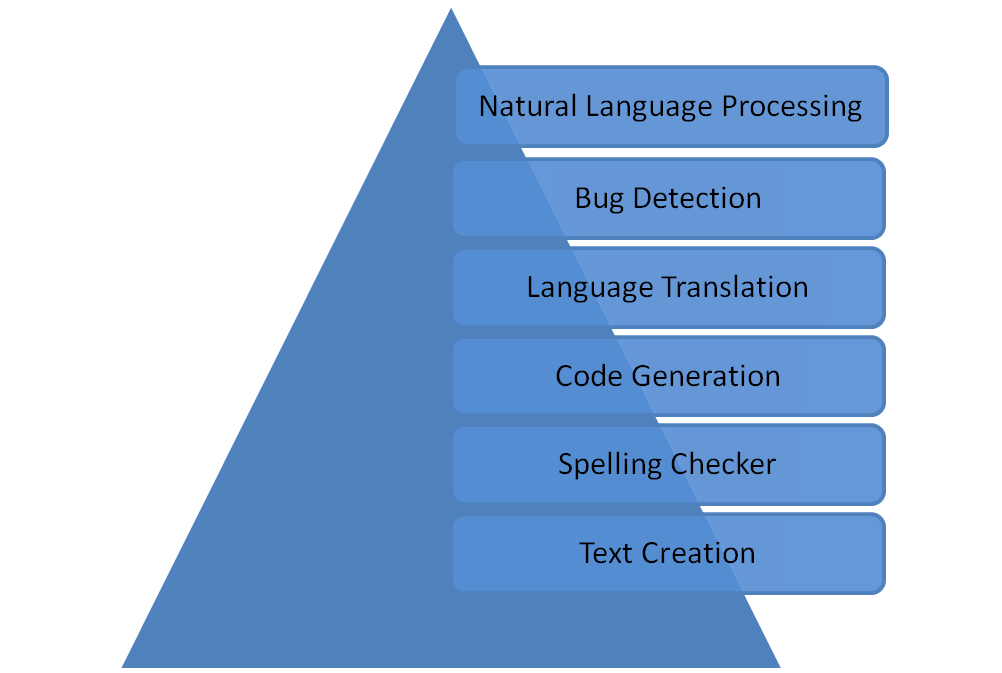 Natural Language Processing

Bug Detection

Language Translation

Code Generation

Spelling Checker

Text Creation